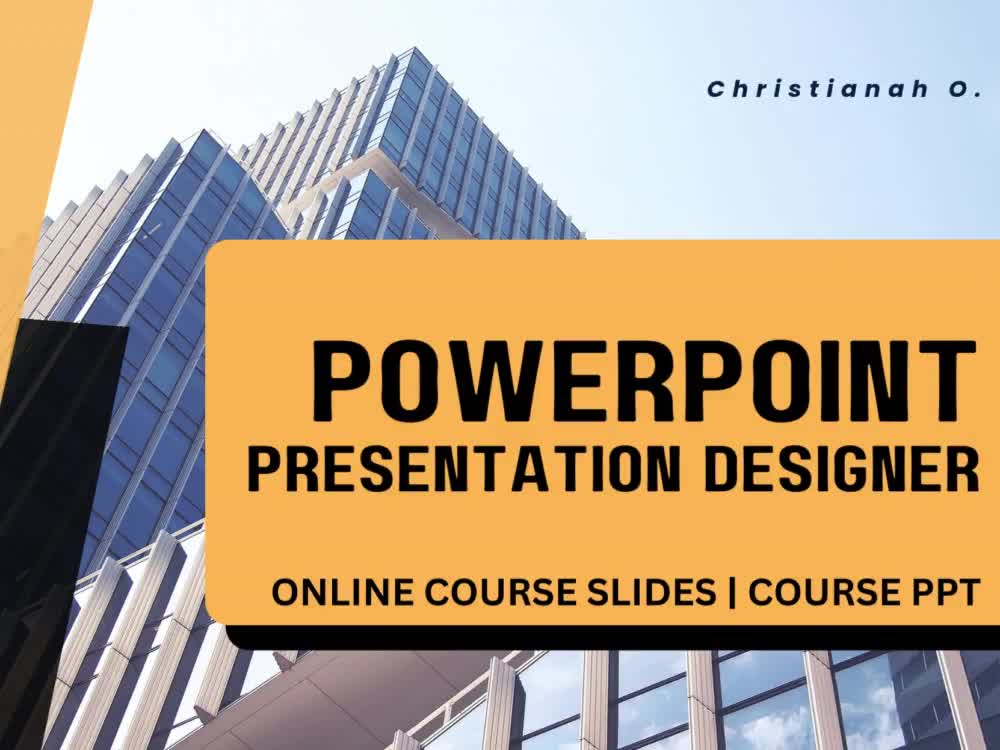 Christianah O.

POWERPOINT
PRESENTATION DESIGNER

ONLINE COURSE SLIDES | COURSE PPT